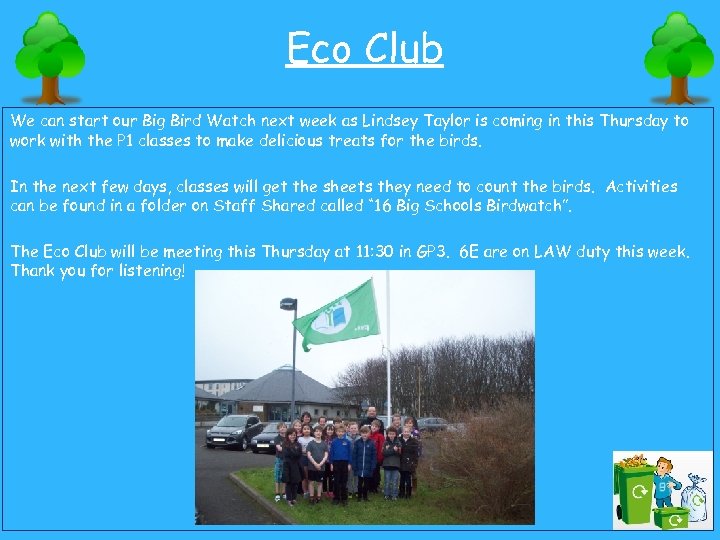 Eco Club

We can start our Big Bird Watch next week as Lindsey Taylor is coming in this Thursday to work with the P1 classes to make delicious treats for the birds.

In the next few days, classes will get the sheets they need to count the birds. Activities can be found in a folder on Staff Shared called "16 Big Schools Birdwatch".

The Eco Club will be meeting this Thursday at 11:30 in GP3. 6E are on LAW duty this week. Thank you for listening!